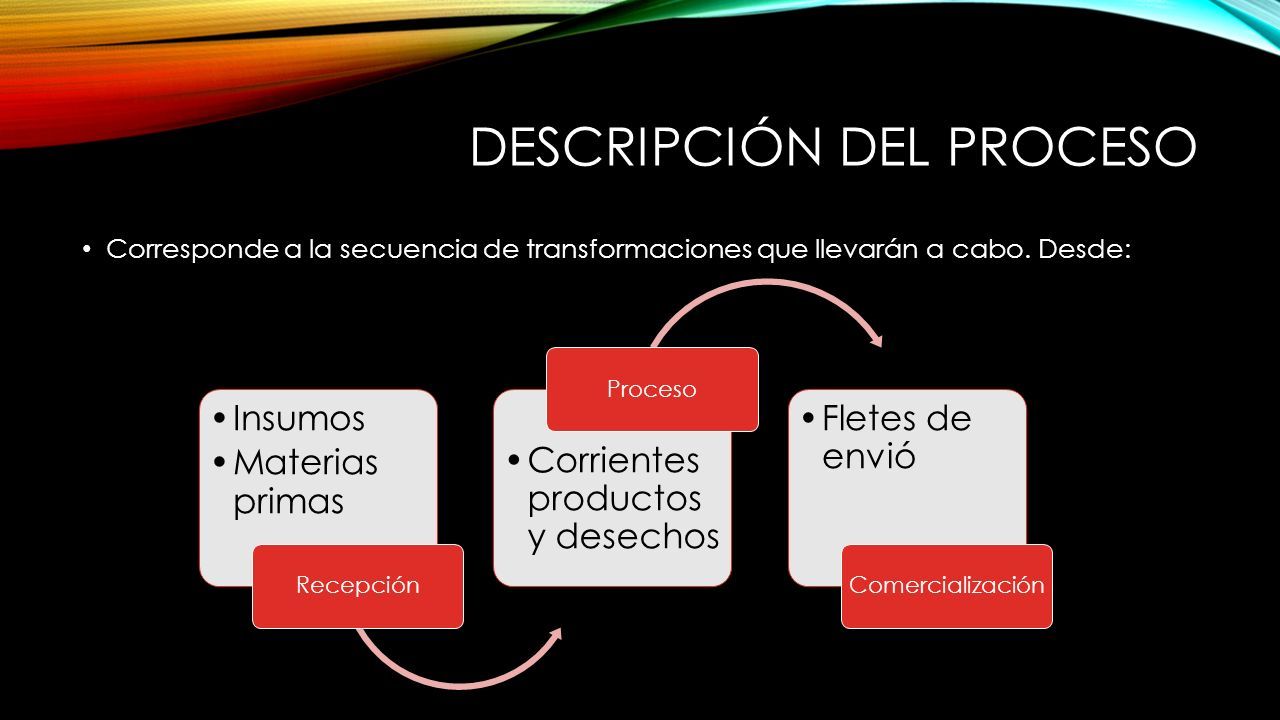 DESCRIPCIÓN DEL PROCESO

• Corresponde a la secuencia de transformaciones que llevarán a cabo. Desde:

• Insumos
• Materias primas

Recepción

Proceso

• Corrientes productos y desechos

• Fletes de envió

Comercialización